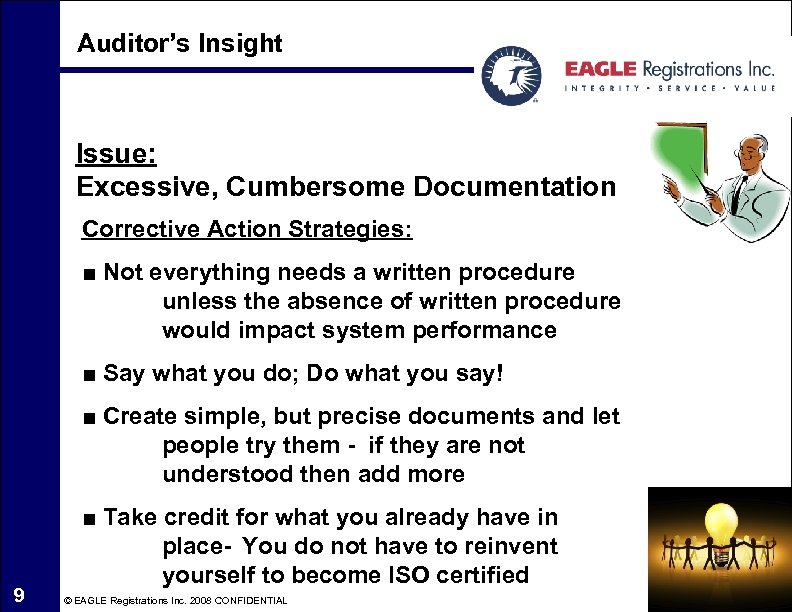 Auditor's Insight

EAGLE Registrations Inc.
INTEGRITY • SERVICE • VALUE

Issue:
Excessive, Cumbersome Documentation

Corrective Action Strategies:

■ Not everything needs a written procedure unless the absence of written procedure would impact system performance

■ Say what you do; Do what you say!

■ Create simple, but precise documents and let people try them - if they are not understood then add more

■ Take credit for what you already have in place- You do not have to reinvent yourself to become ISO certified

9

© EAGLE Registrations Inc. 2008 CONFIDENTIAL